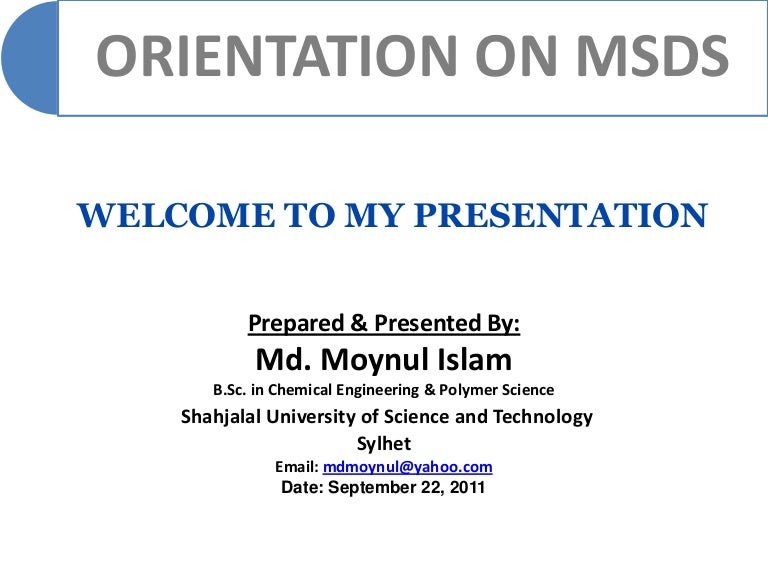 ORIENTATION ON MSDS

WELCOME TO MY PRESENTATION

Prepared & Presented By:
Md. Moynul Islam
B.Sc. in Chemical Engineering & Polymer Science
Shahjalal University of Science and Technology
Sylhet
Email: mdmoynul@yahoo.com
Date: September 22, 2011